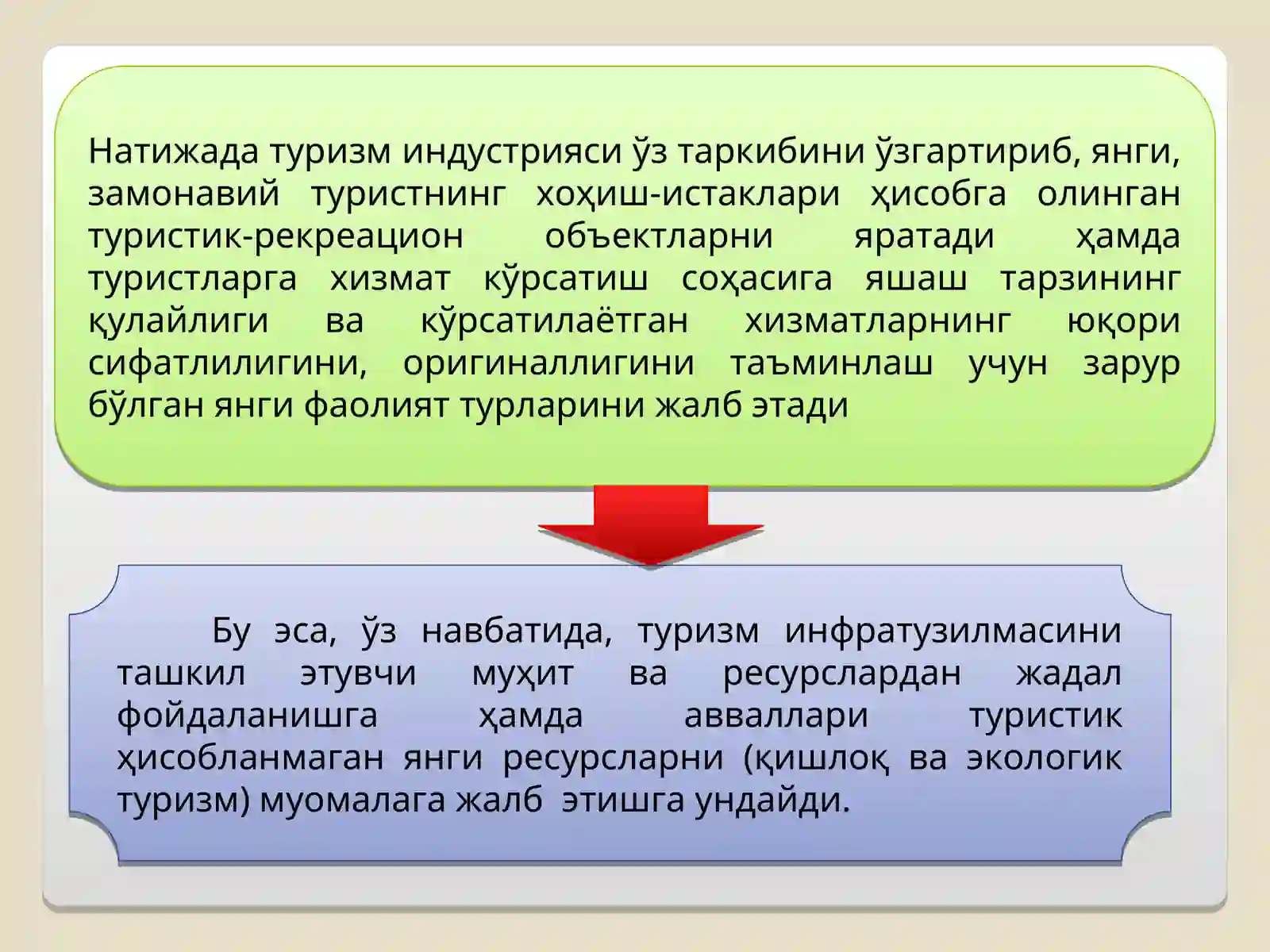 Натижада туризм индустрияси ўз таркибини ўзгартириб, янги, замонавий туристнинг хоҳиш-истаклари ҳисобга олинган туристик-рекреацион объектларни яратади ҳамда туристларга хизмат кўрсатиш соҳасига яшаш тарзининг қулайлиги ва кўрсатилаётган хизматларнинг юқори сифатлилигини, оригиналлигини таъминлаш учун зарур бўлган янги фаолият турларини жалб этади

Бу эса, ўз навбатида, туризм инфратузилмасини ташкил этувчи муҳит ва ресурслардан жадал фойдаланишга ҳамда авваллари туристик ҳисобланмаган янги ресурсларни (қишлоқ ва экологик туризм) муомалага жалб этишга ундайди.